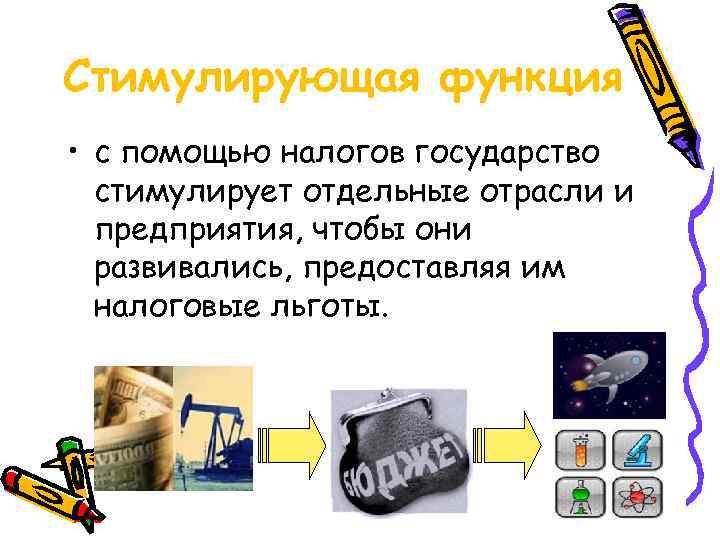 Стимулирующая функция

• с помощью налогов государство стимулирует отдельные отрасли и предприятия, чтобы они развивались, предоставляя им налоговые льготы.

БЮДЖЕТ